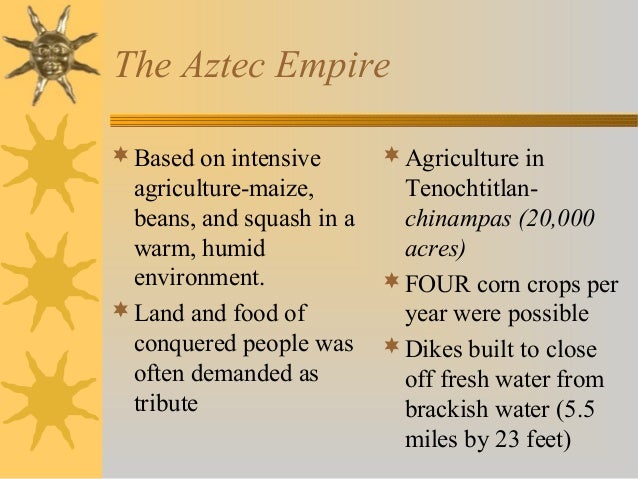 The Aztec Empire

Based on intensive agriculture-maize, beans, and squash in a warm, humid environment.

Land and food of conquered people was often demanded as tribute

Agriculture in Tenochtitlan- chinampas (20,000 acres)

FOUR corn crops per year were possible

Dikes built to close off fresh water from brackish water (5.5 miles by 23 feet)